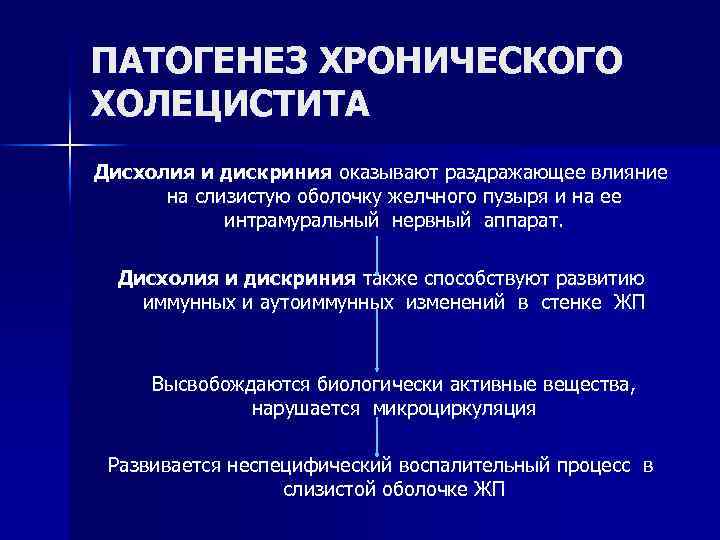 ПАТОГЕНЕЗ ХРОНИЧЕСКОГО ХОЛЕЦИСТИТА

Дисхолия и дискриния оказывают раздражающее влияние на слизистую оболочку желчного пузыря и на ее интрамуральный нервный аппарат.

Дисхолия и дискриния также способствуют развитию иммунных и аутоиммунных изменений в стенке ЖП

Высвобождаются биологически активные вещества, нарушается микроциркуляция

Развивается неспецифический воспалительный процесс в слизистой оболочке ЖП